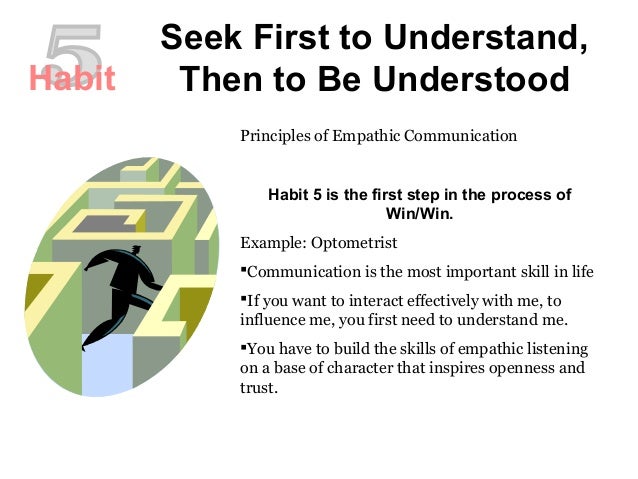 5
Habit

Seek First to Understand, Then to Be Understood

Principles of Empathic Communication

Habit 5 is the first step in the process of Win/Win.

Example: Optometrist

▪Communication is the most important skill in life

▪If you want to interact effectively with me, to influence me, you first need to understand me.

▪You have to build the skills of empathic listening on a base of character that inspires openness and trust.